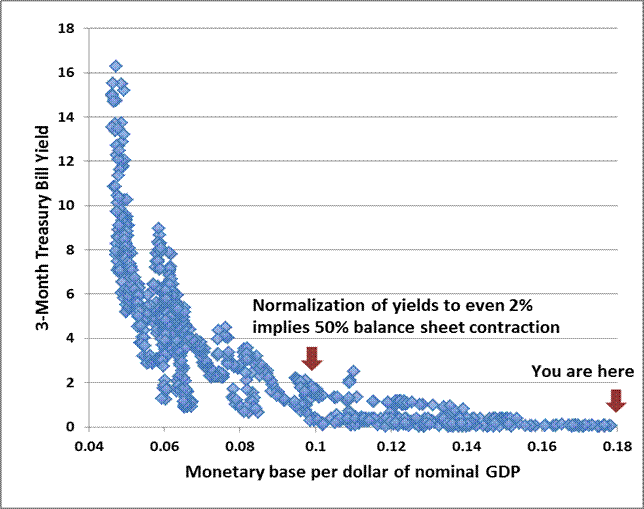 3-Month Treasury Bill Yield

18
16
14
12
10
8
6
4
2
0

Normalization of yields to even 2% implies 50% balance sheet contraction

You are here

0.04 0.06 0.08 0.1 0.12 0.14 0.16 0.18

Monetary base per dollar of nominal GDP